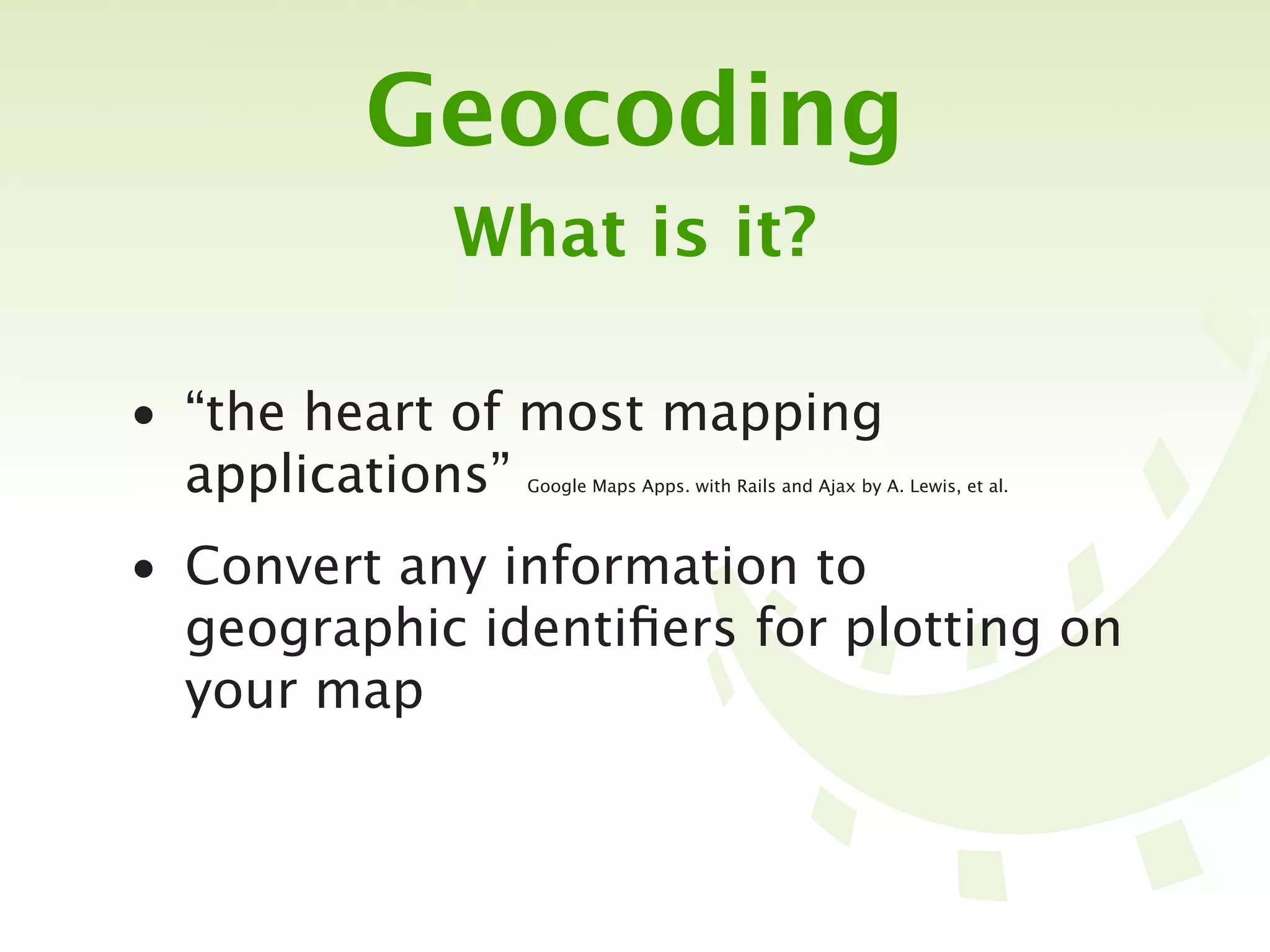 Geocoding
What is it?

• “the heart of most mapping applications” Google Maps Apps. with Rails and Ajax by A. Lewis, et al.

• Convert any information to geographic identifiers for plotting on your map